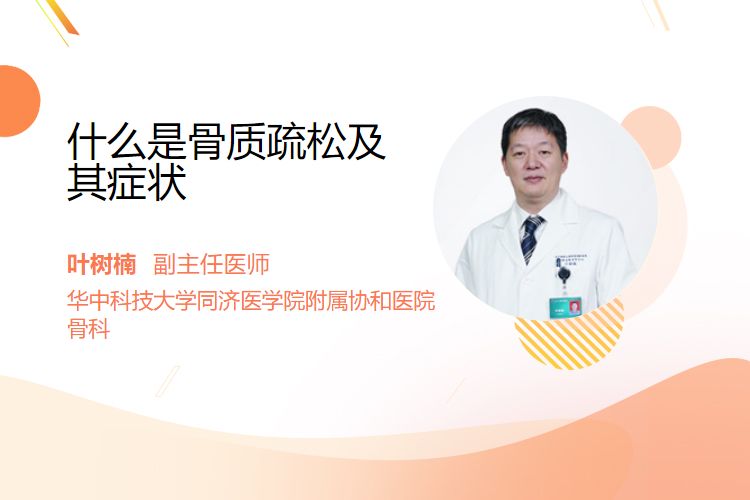 什么是骨质疏松及其症状

叶树楠 副主任医师

华中科技大学同济医学院附属协和医院骨科